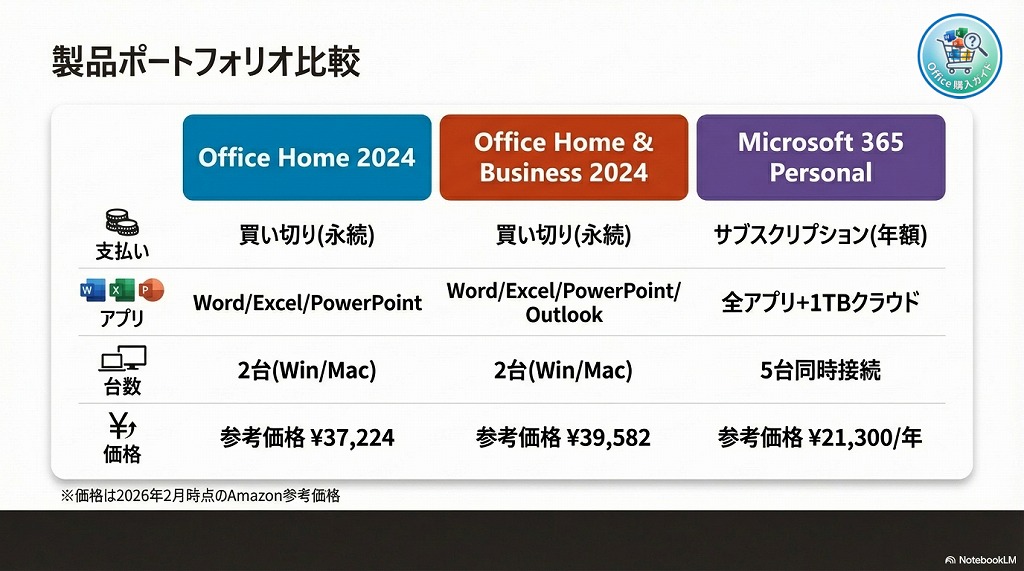 製品ポートフォリオ比較

Office 購入ガイド

| | Office Home 2024 | Office Home & Business 2024 | Microsoft 365 Personal |
|---|---|---|---|
| 支払い | 買い切り(永続) | 買い切り(永続) | サブスクリプション(年額) |
| アプリ | Word/Excel/PowerPoint | Word/Excel/PowerPoint/ Outlook | 全アプリ+1TBクラウド |
| 台数 | 2台(Win/Mac) | 2台(Win/Mac) | 5台同時接続 |
| 価格 | 参考価格 ¥37,224 | 参考価格 ¥39,582 | 参考価格 ¥21,300/年 |

※価格は2026年2月時点のAmazon参考価格

NotebookLM